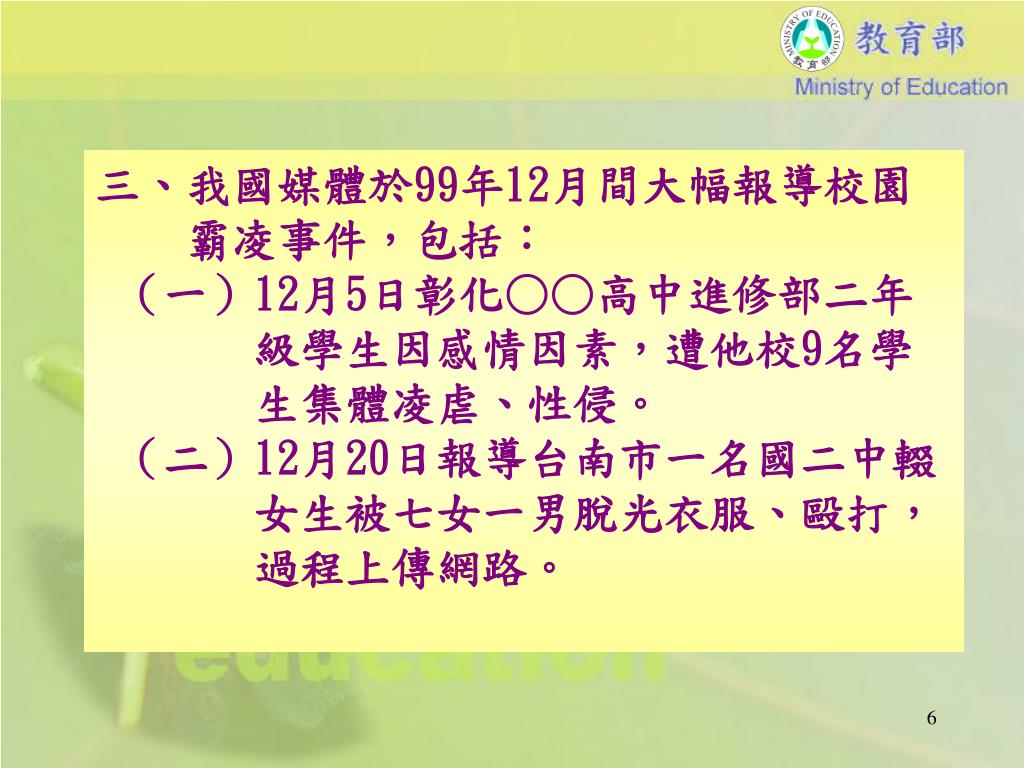 MINISTRY OF EDUCATION
教育部
教育部
Ministry of Education

三、我國媒體於99年12月間大幅報導校園霸凌事件，包括：
（一）12月5日彰化○○高中進修部二年級學生因感情因素，遭他校9名學生集體凌虐、性侵。
（二）12月20日報導台南市一名國二中輟女生被七女一男脫光衣服、毆打，過程上傳網路。

education

6